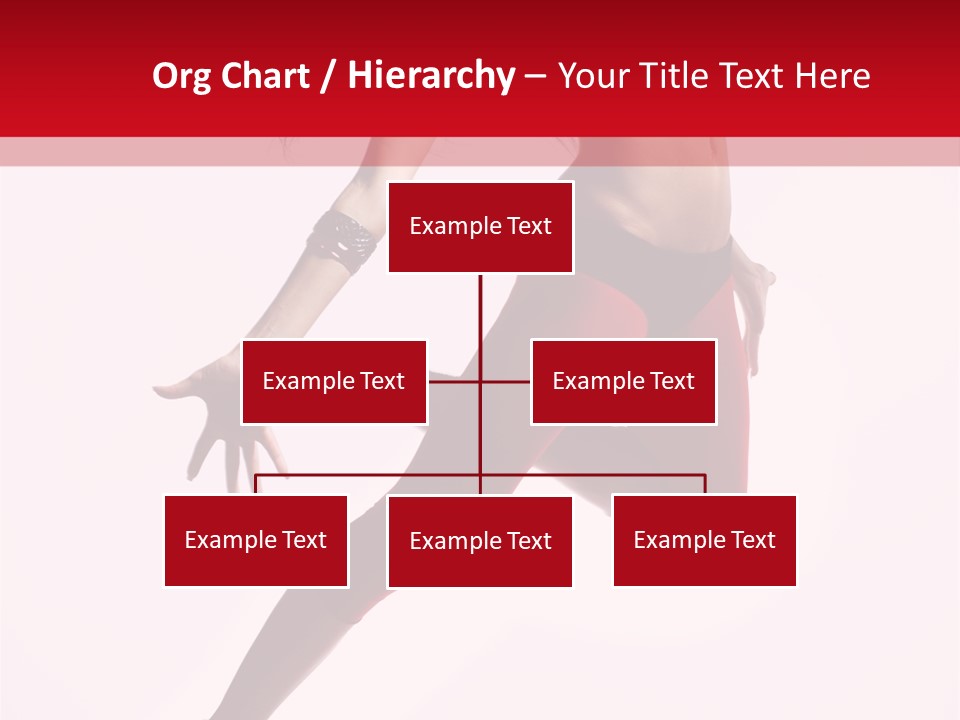 Org Chart / Hierarchy – Your Title Text Here

Example Text

Example Text

Example Text

Example Text

Example Text

Example Text